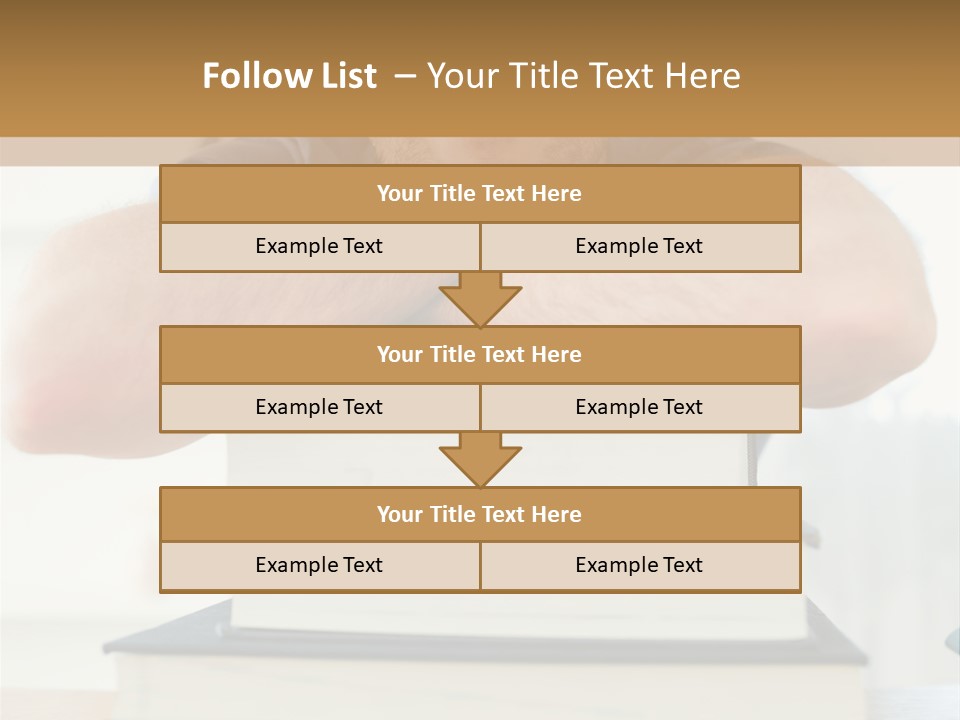 Follow List – Your Title Text Here

Your Title Text Here

Example Text

Example Text

Your Title Text Here

Example Text

Example Text

Your Title Text Here

Example Text

Example Text